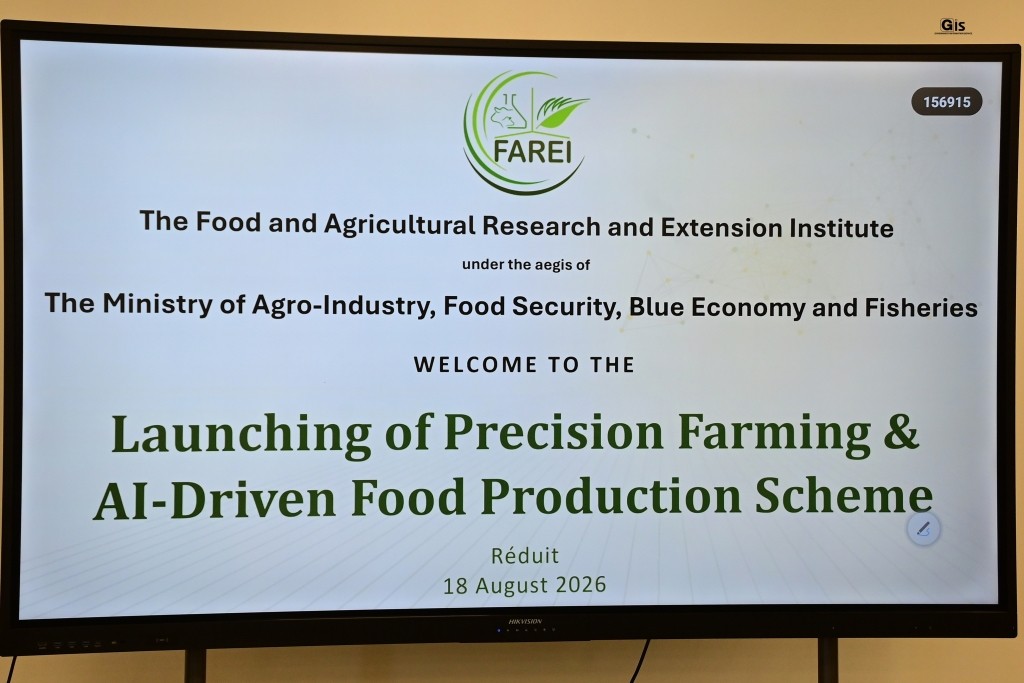 Gis

156915

FAREI

The Food and Agricultural Research and Extension Institute

under the aegis of

The Ministry of Agro-Industry, Food Security, Blue Economy and Fisheries

WELCOME TO THE

Launching of Precision Farming & AI-Driven Food Production Scheme

Réduit
18 August 2026

HIKVISION